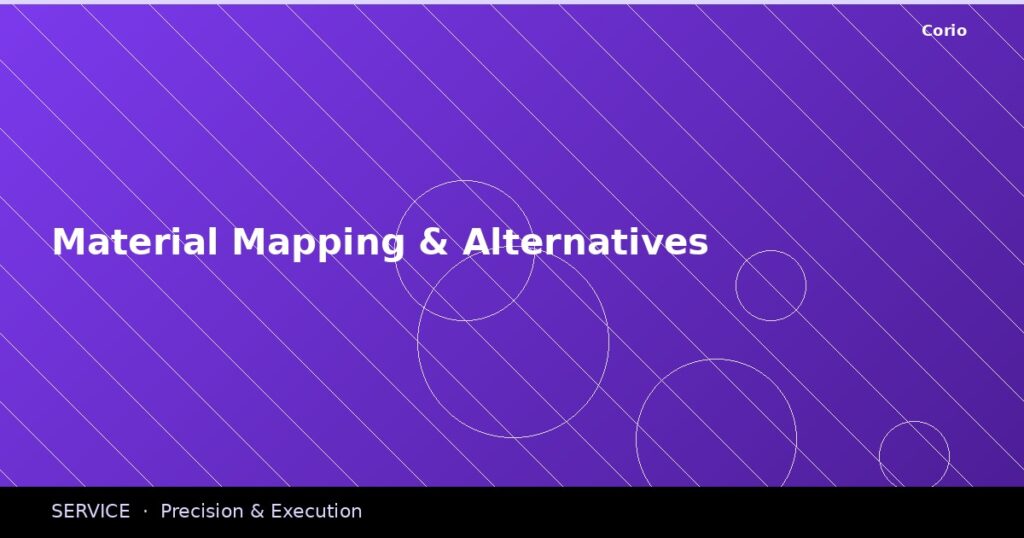 Corio

Material Mapping & Alternatives

SERVICE · Precision & Execution